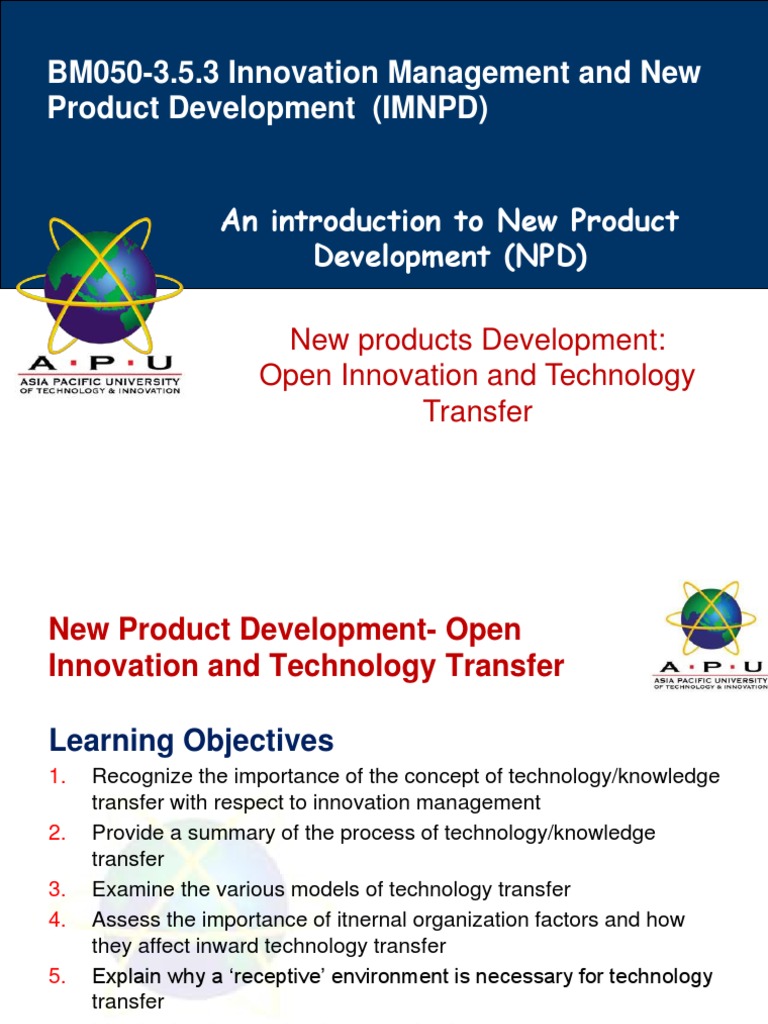 BM050-3.5.3 Innovation Management and New Product Development (IMNPD)

An introduction to New Product Development (NPD)

A · P · U
ASIA PACIFIC UNIVERSITY OF TECHNOLOGY & INNOVATION

New products Development: Open Innovation and Technology Transfer

New Product Development- Open Innovation and Technology Transfer

A · P · U
ASIA PACIFIC UNIVERSITY OF TECHNOLOGY & INNOVATION

Learning Objectives

1. Recognize the importance of the concept of technology/knowledge transfer with respect to innovation management
2. Provide a summary of the process of technology/knowledge transfer
3. Examine the various models of technology transfer
4. Assess the importance of itnernal organization factors and how they affect inward technology transfer
5. Explain why a 'receptive' environment is necessary for technology transfer